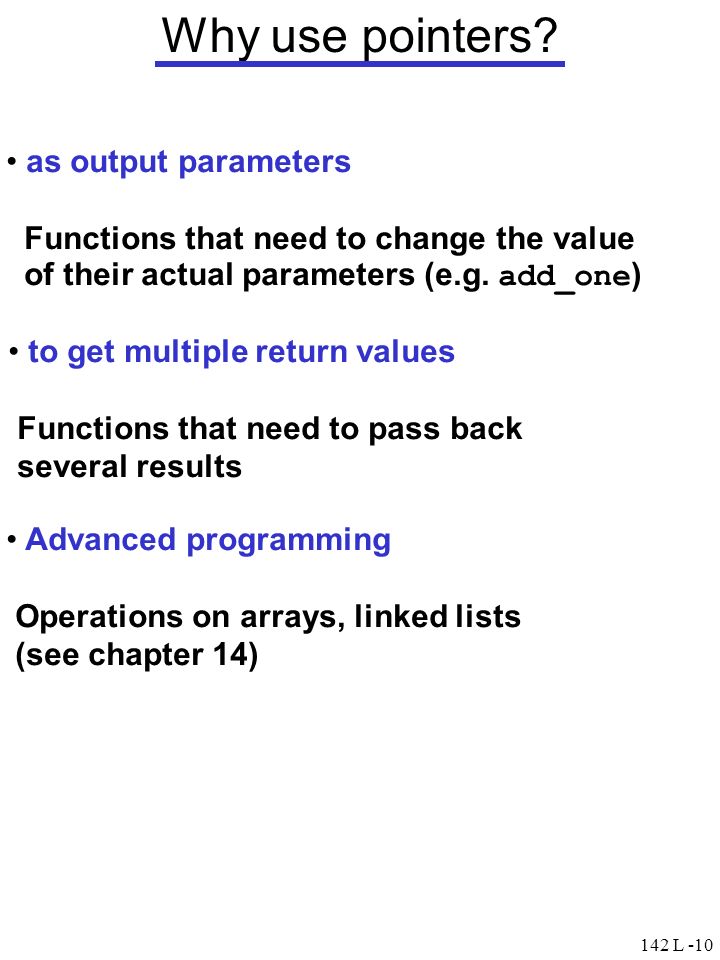 Why use pointers?

• as output parameters

Functions that need to change the value of their actual parameters (e.g. add_one)

• to get multiple return values

Functions that need to pass back several results

• Advanced programming

Operations on arrays, linked lists (see chapter 14)

142 L -10